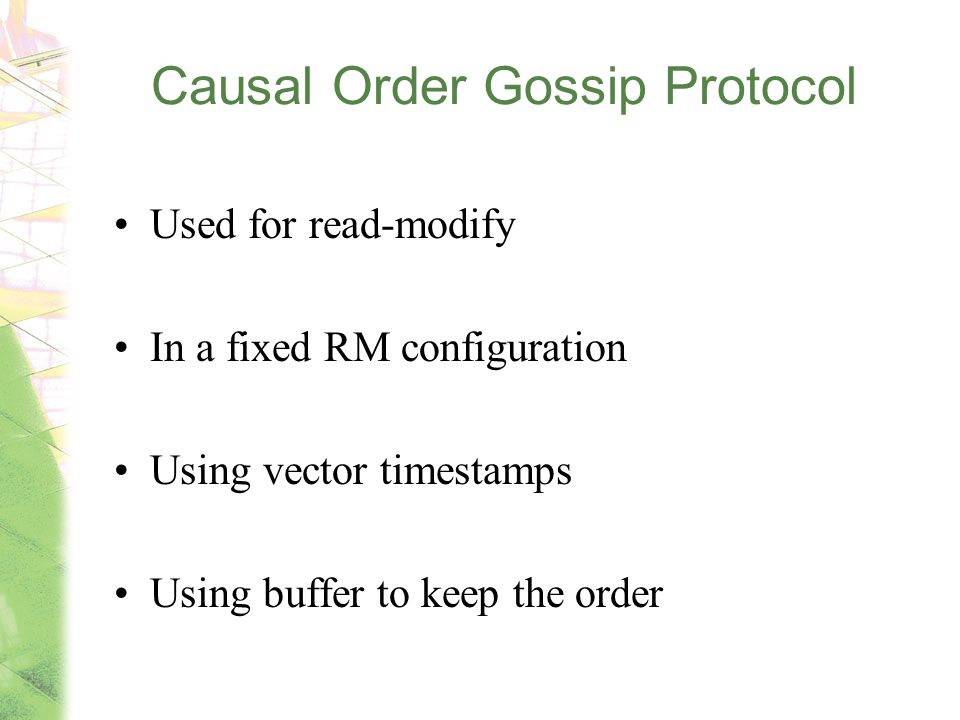 Causal Order Gossip Protocol

• Used for read-modify

• In a fixed RM configuration

• Using vector timestamps

• Using buffer to keep the order